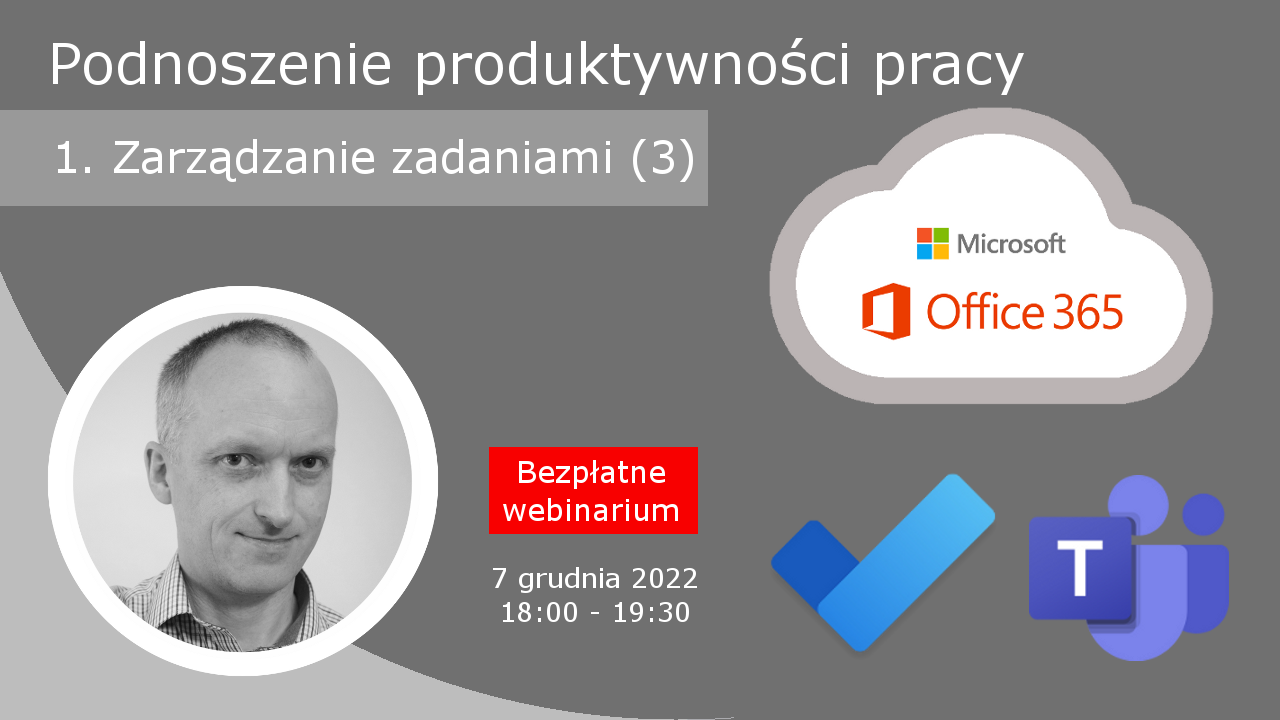 Podnoszenie produktywności pracy

1. Zarządzanie zadaniami (3)

Microsoft

Office 365

Bezpłatne webinarium

7 grudnia 2022
18:00 - 19:30

T